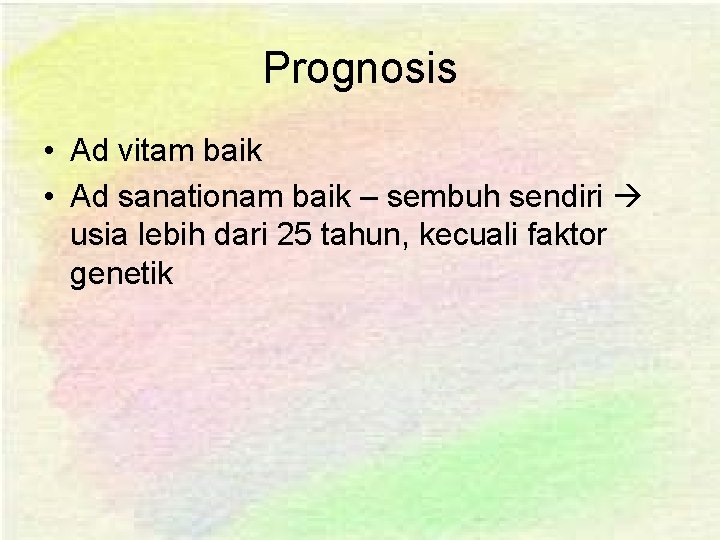 Prognosis

• Ad vitam baik
• Ad sanationam baik – sembuh sendiri → usia lebih dari 25 tahun, kecuali faktor genetik